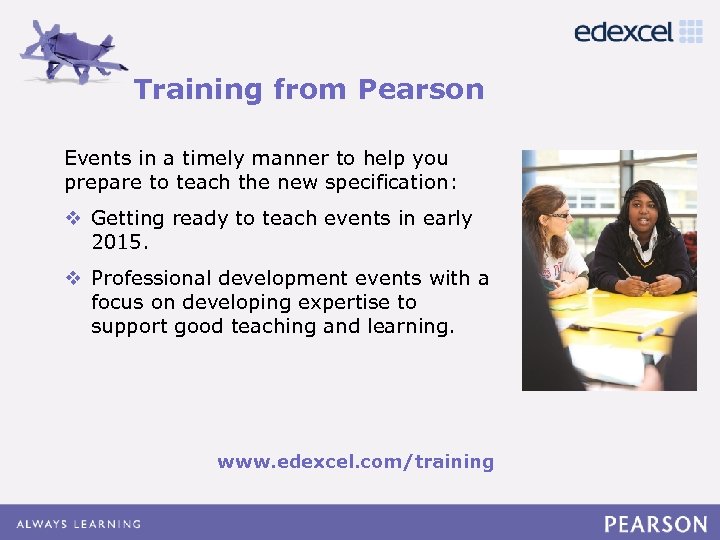 edexcel

Training from Pearson

Events in a timely manner to help you prepare to teach the new specification:

❖ Getting ready to teach events in early 2015.

❖ Professional development events with a focus on developing expertise to support good teaching and learning.

www.edexcel.com/training

ALWAYS LEARNING

PEARSON